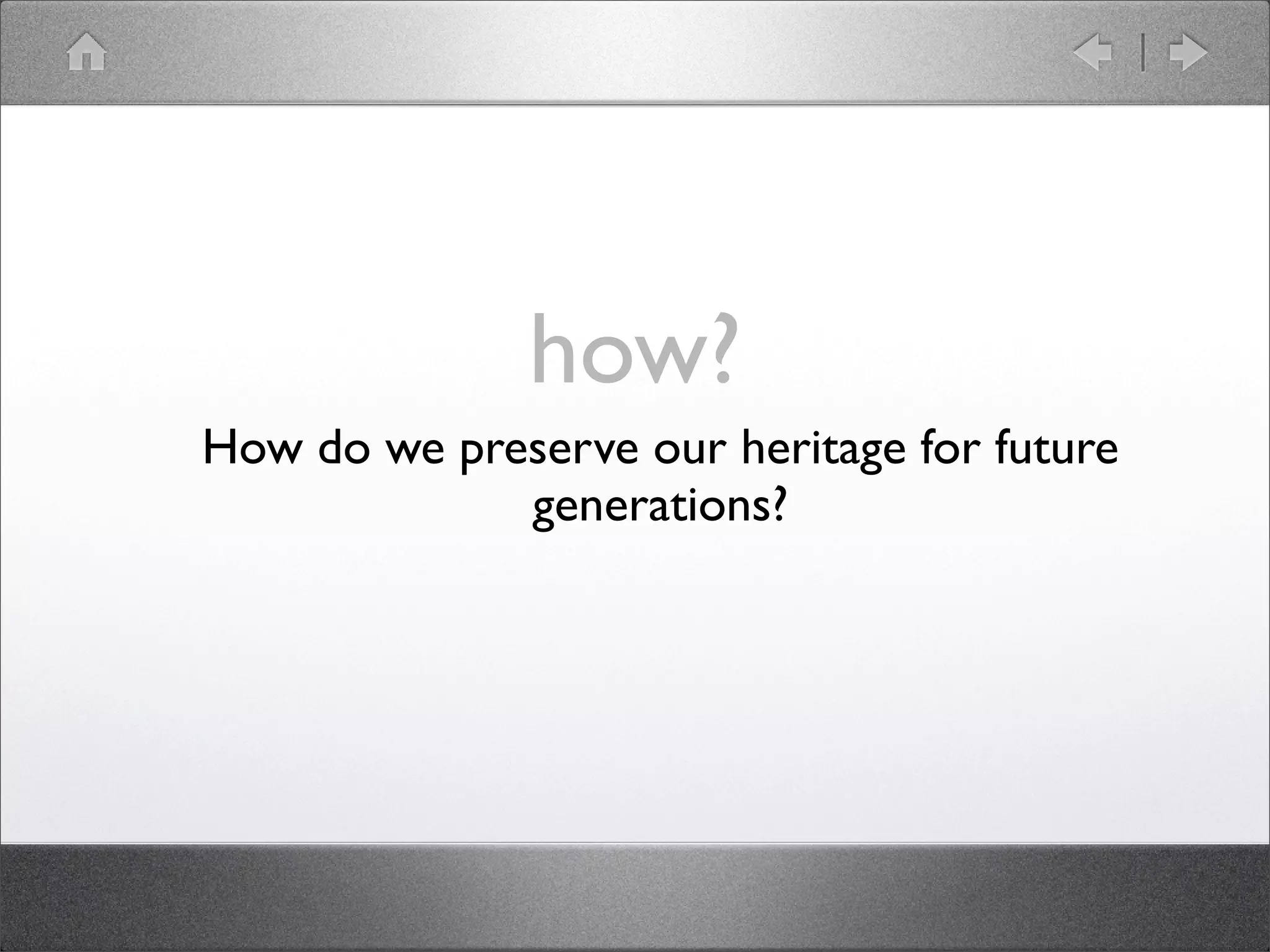 how?

How do we preserve our heritage for future generations?